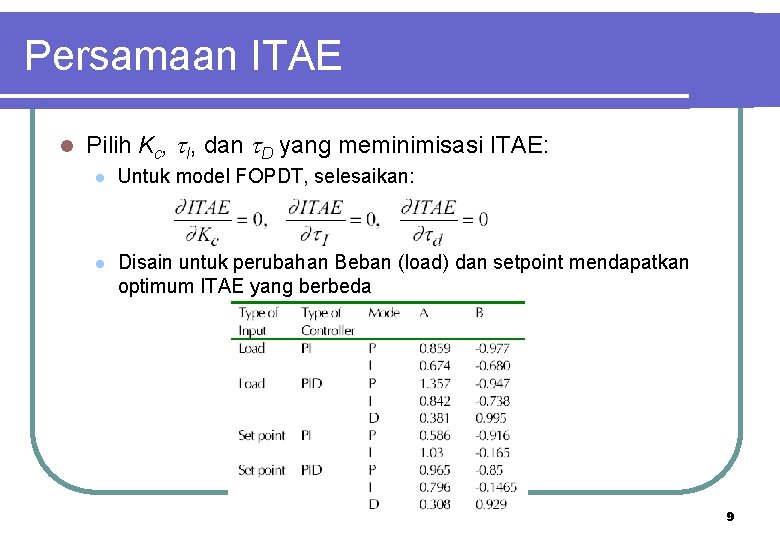 Persamaan ITAE

Pilih $K_c$, $\tau_I$, dan $\tau_D$ yang meminimisasi ITAE:

Untuk model FOPDT, selesaikan:

$\frac{\partial ITAE}{\partial K_c} = 0, \quad \frac{\partial ITAE}{\partial \tau_I} = 0, \quad \frac{\partial ITAE}{\partial \tau_d} = 0$

Disain untuk perubahan Beban (load) dan setpoint mendapatkan optimum ITAE yang berbeda

| Type of Input | Type of Controller | Mode | A | B |
|---|---|---|---|---|
| Load | PI | P | 0.859 | -0.977 |
| | | I | 0.674 | -0.680 |
| Load | PID | P | 1.357 | -0.947 |
| | | I | 0.842 | -0.738 |
| | | D | 0.381 | 0.995 |
| Set point | PI | P | 0.586 | -0.916 |
| | | I | 1.03 | -0.165 |
| Set point | PID | P | 0.965 | -0.85 |
| | | I | 0.796 | -0.1465 |
| | | D | 0.308 | 0.929 |

9